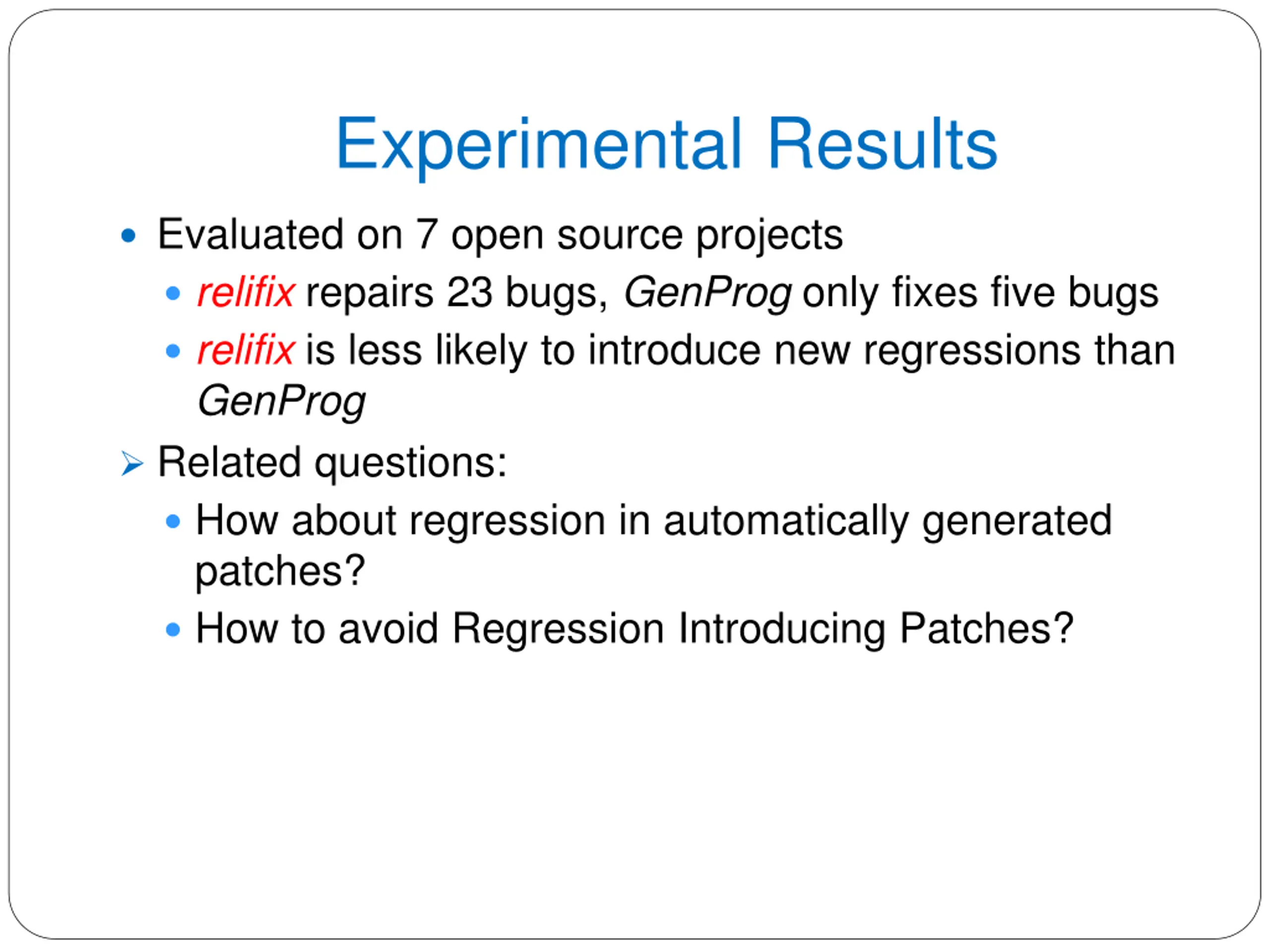 Experimental Results

• Evaluated on 7 open source projects
  • relifix repairs 23 bugs, GenProg only fixes five bugs
  • relifix is less likely to introduce new regressions than GenProg

➢ Related questions:
  • How about regression in automatically generated patches?
  • How to avoid Regression Introducing Patches?